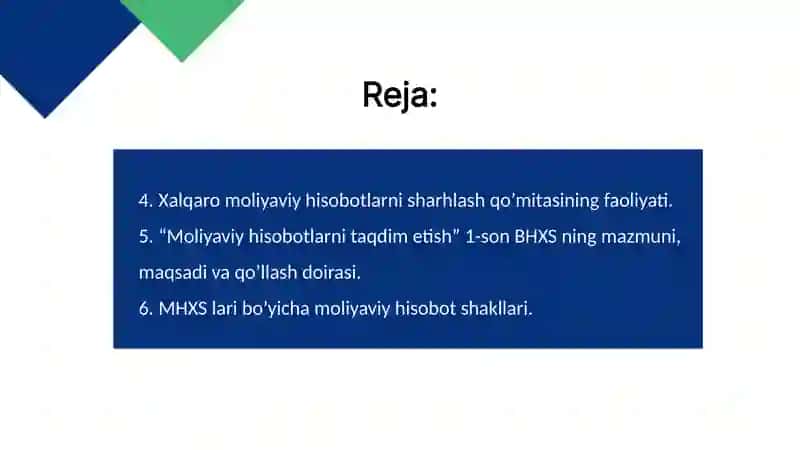 Reja:

4. Xalqaro moliyaviy hisobotlarni sharhlash qo'mitasining faoliyati.
5. "Moliyaviy hisobotlarni taqdim etish" 1-son BHXS ning mazmuni, maqsadi va qo'llash doirasi.
6. MHXS lari bo'yicha moliyaviy hisobot shakllari.